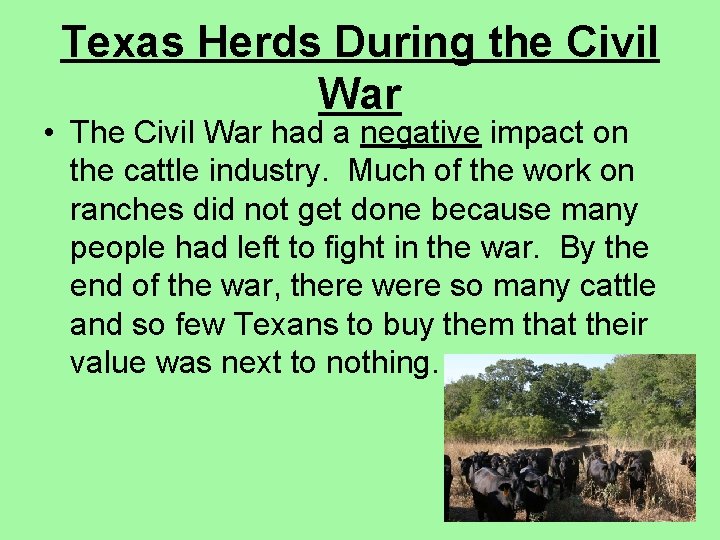 Texas Herds During the Civil War

• The Civil War had a negative impact on the cattle industry. Much of the work on ranches did not get done because many people had left to fight in the war. By the end of the war, there were so many cattle and so few Texans to buy them that their value was next to nothing.